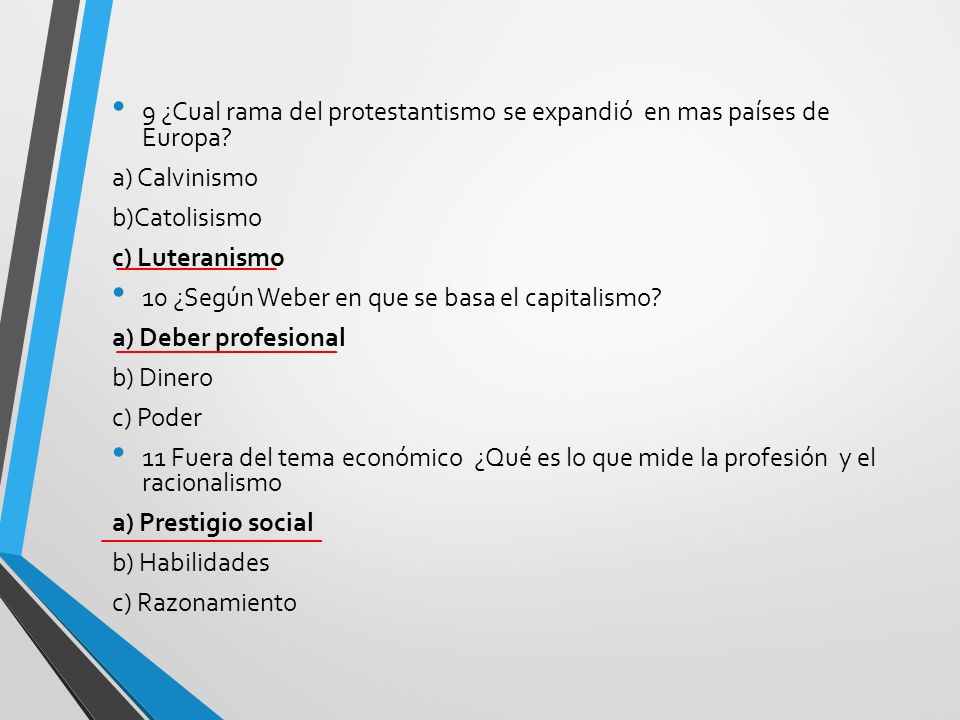 • 9 ¿Cual rama del protestantismo se expandió en mas países de Europa?

a) Calvinismo

b)Catolisismo

c) Luteranismo

• 10 ¿Según Weber en que se basa el capitalismo?

a) Deber profesional

b) Dinero

c) Poder

• 11 Fuera del tema económico ¿Qué es lo que mide la profesión y el racionalismo

a) Prestigio social

b) Habilidades

c) Razonamiento